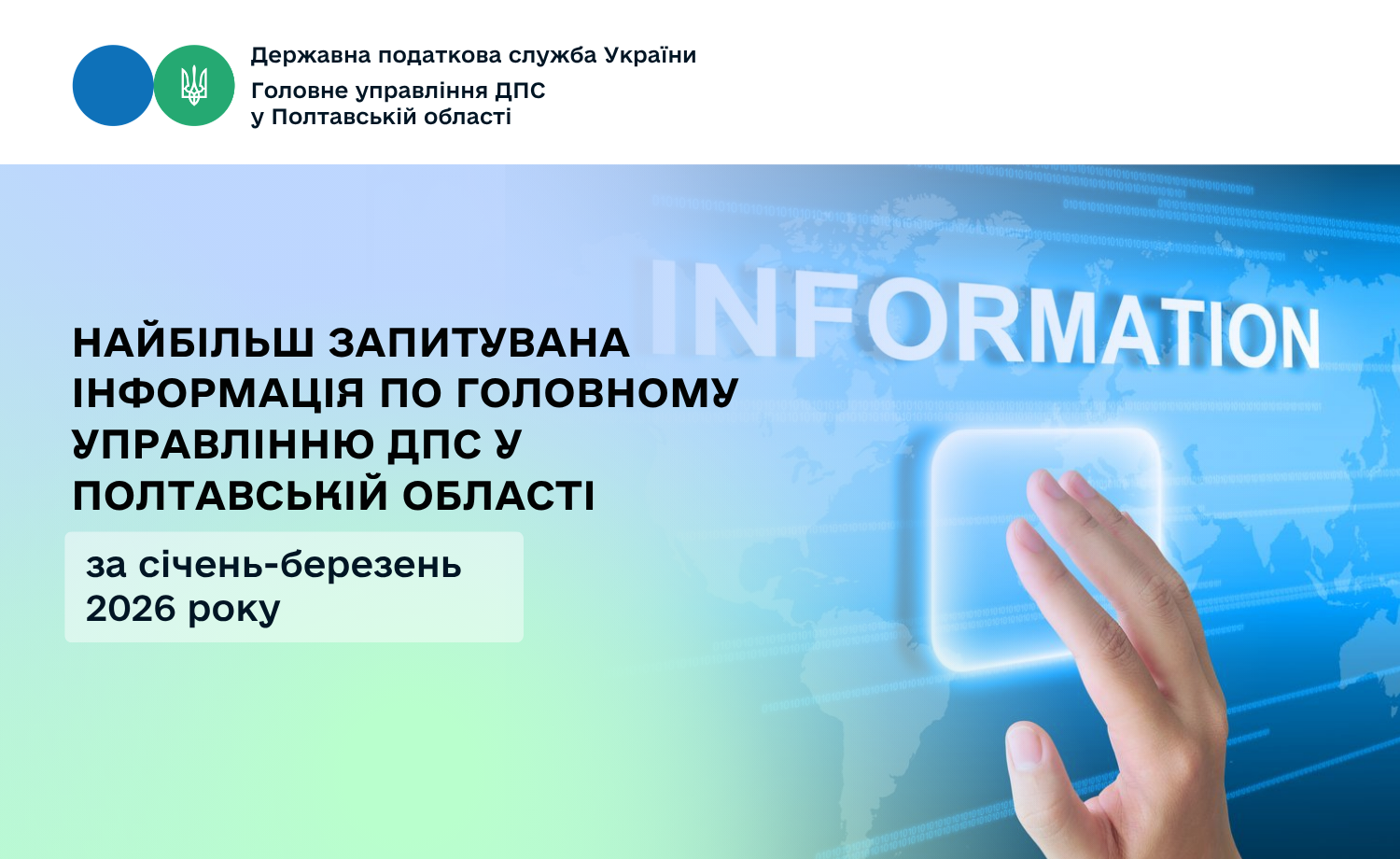 Державна податкова служба України
Головне управління ДПС
у Полтавській області

INFORMATION

НАЙБІЛЬШ ЗАПИТУВАНА ІНФОРМАЦІЯ ПО ГОЛОВНОМУ УПРАВЛІННЮ ДПС У ПОЛТАВСЬКІЙ ОБЛАСТІ

за січень-березень 2026 року